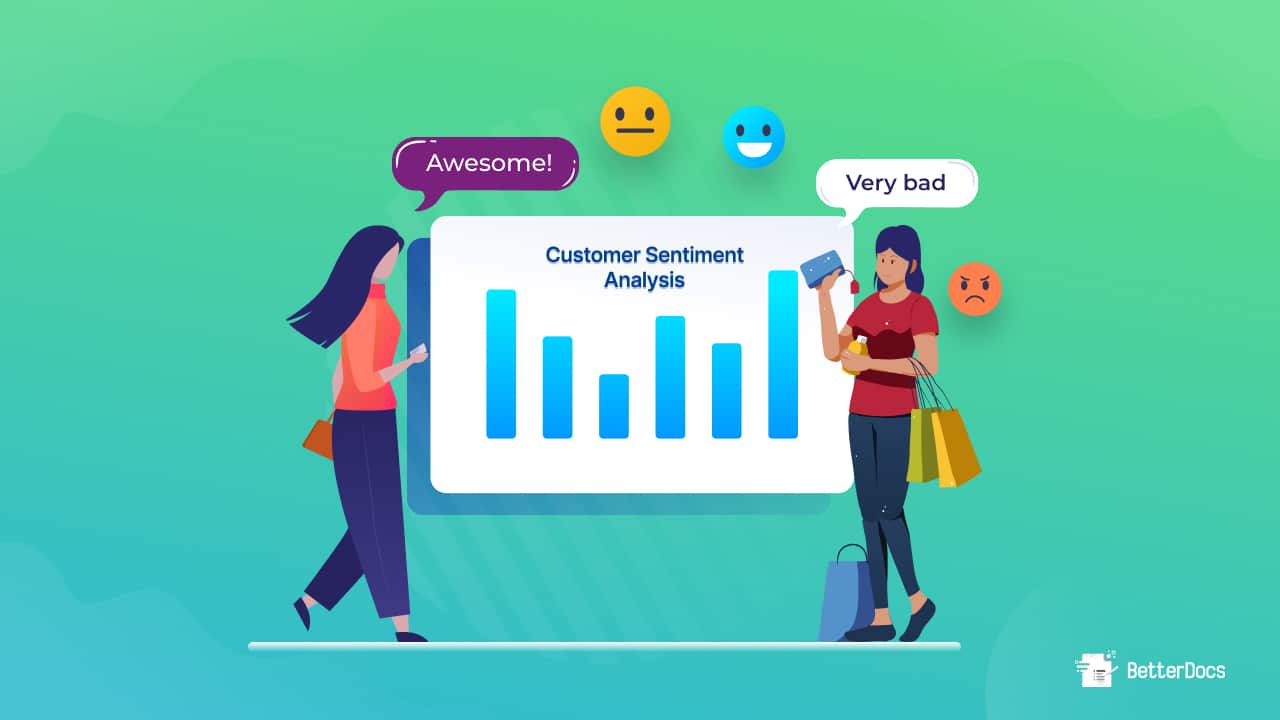 Awesome!

Very bad

Customer Sentiment Analysis

BetterDocs